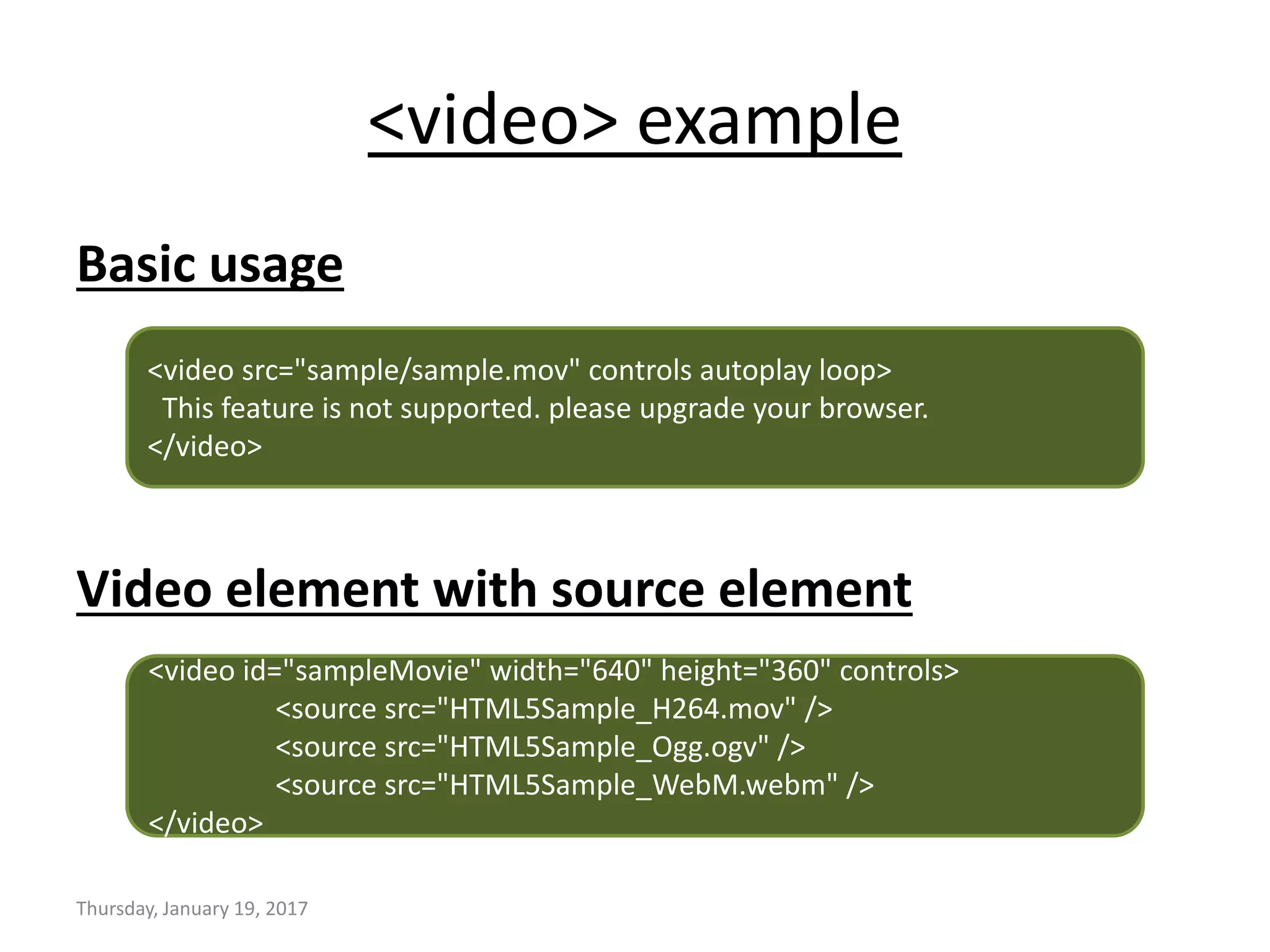 <video> example

Basic usage

<video src="sample/sample.mov" controls autoplay loop>
This feature is not supported. please upgrade your browser.
</video>

Video element with source element

<video id="sampleMovie" width="640" height="360" controls>
<source src="HTML5Sample_H264.mov" />
<source src="HTML5Sample_Ogg.ogv" />
<source src="HTML5Sample_WebM.webm" />
</video>

Thursday, January 19, 2017